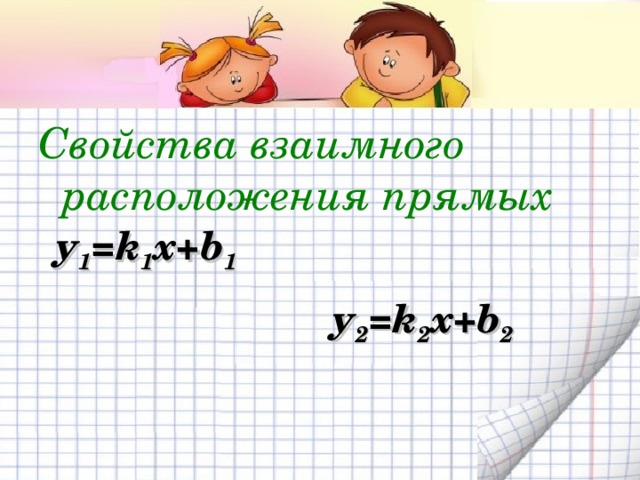 Свойства взаимного расположения прямых

$y_1=k_1x+b_1$

$y_2=k_2x+b_2$